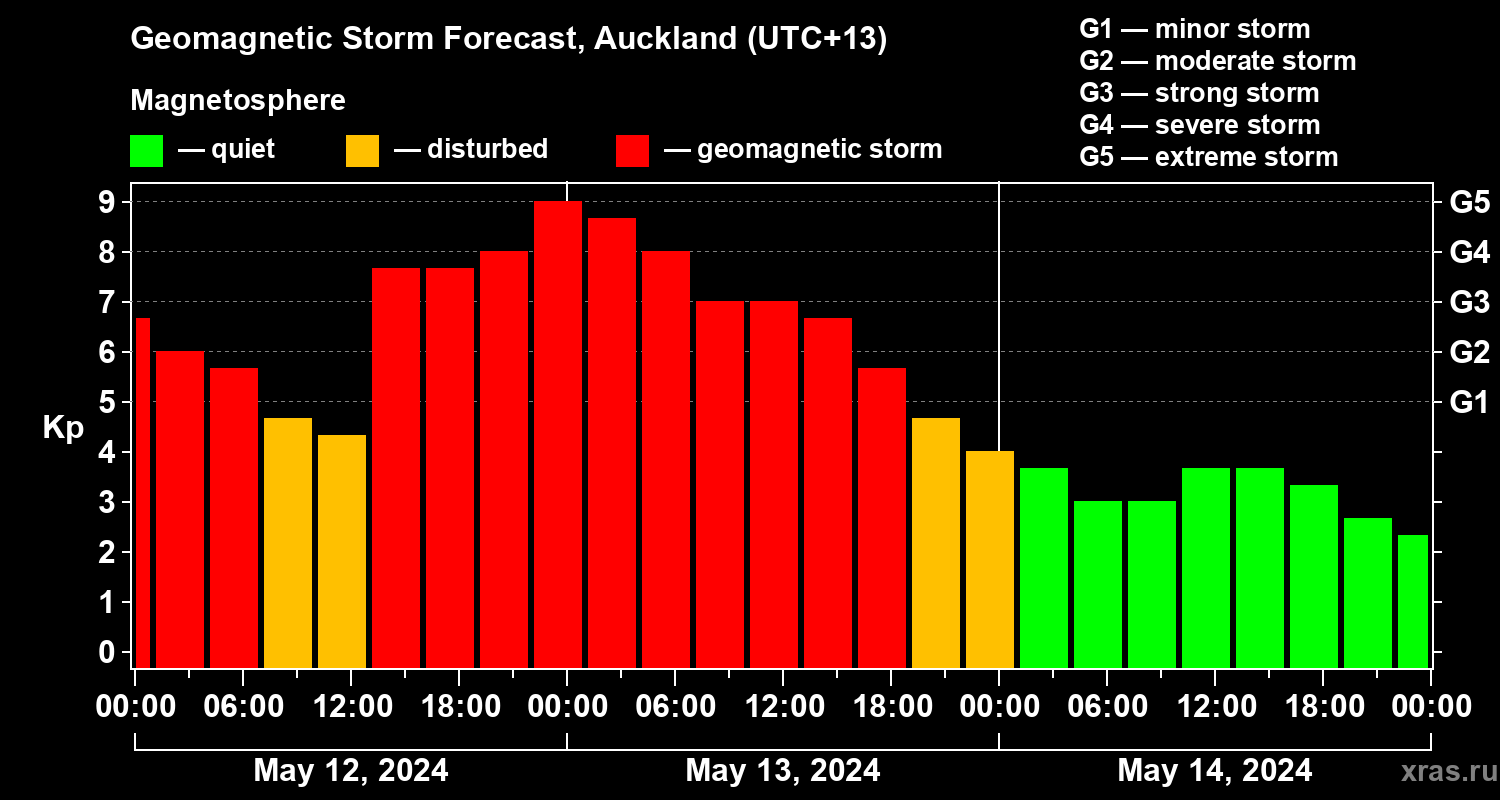 Geomagnetic Storm Forecast, Auckland (UTC+13)

Magnetosphere

— quiet — disturbed — geomagnetic storm

G1 — minor storm
G2 — moderate storm
G3 — strong storm
G4 — severe storm
G5 — extreme storm

Kp

9
8
7
6
5
4
3
2
1
0

G5
G4
G3
G2
G1

00:00 06:00 12:00 18:00 00:00 06:00 12:00 18:00 00:00 06:00 12:00 18:00 00:00

May 12, 2024 May 13, 2024 May 14, 2024

xras.ru